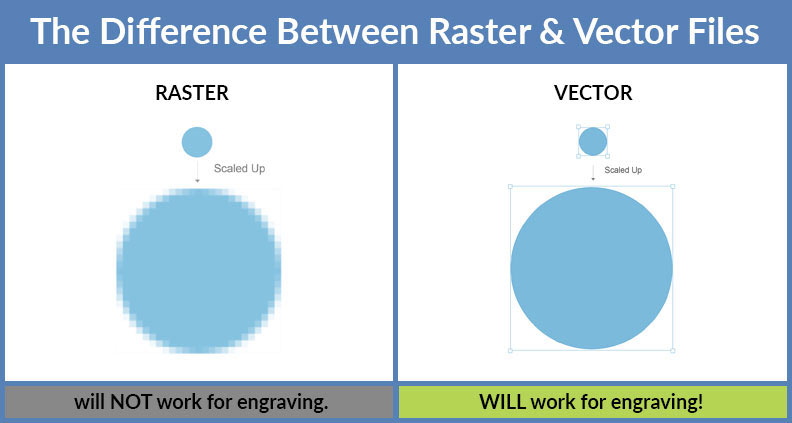 The Difference Between Raster & Vector Files

RASTER

Scaled Up

will NOT work for engraving.

VECTOR

Scaled Up

WILL work for engraving!